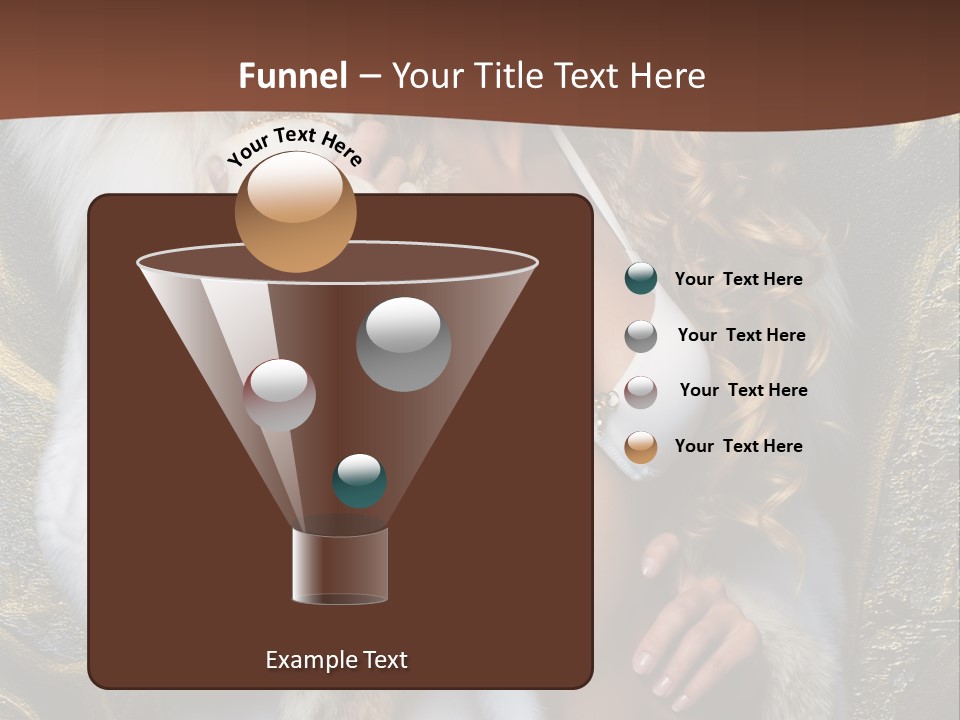 Funnel – Your Title Text Here

Your Text Here

Your Text Here

Your Text Here

Your Text Here

Your Text Here

Example Text